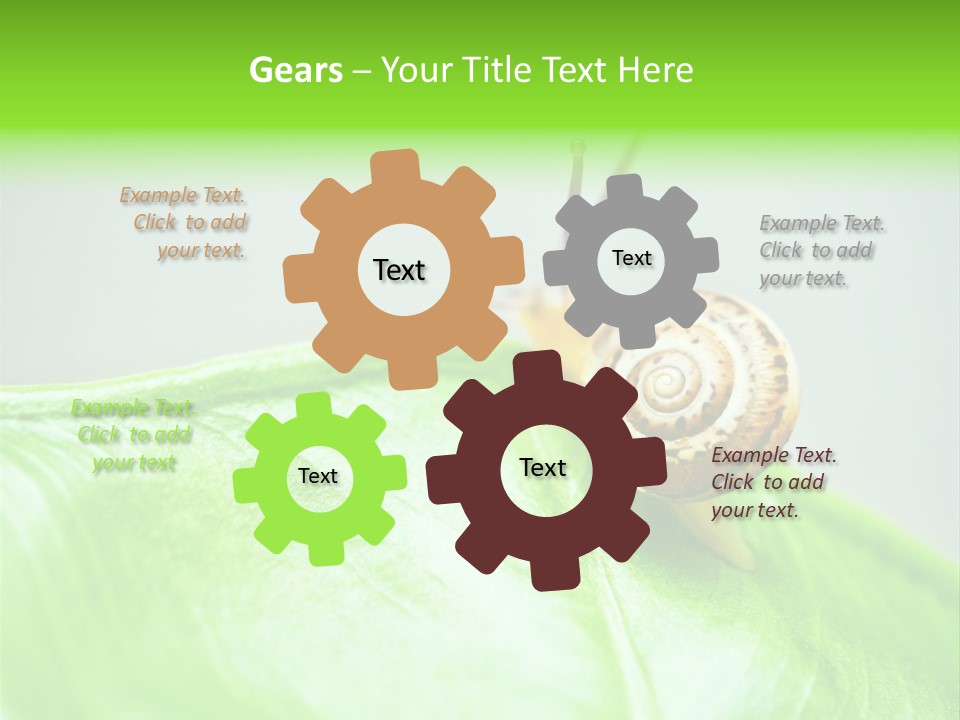 Gears – Your Title Text Here

Example Text. Click to add your text.

Text

Text

Example Text. Click to add your text.

Example Text. Click to add your text

Text

Text

Example Text. Click to add your text.